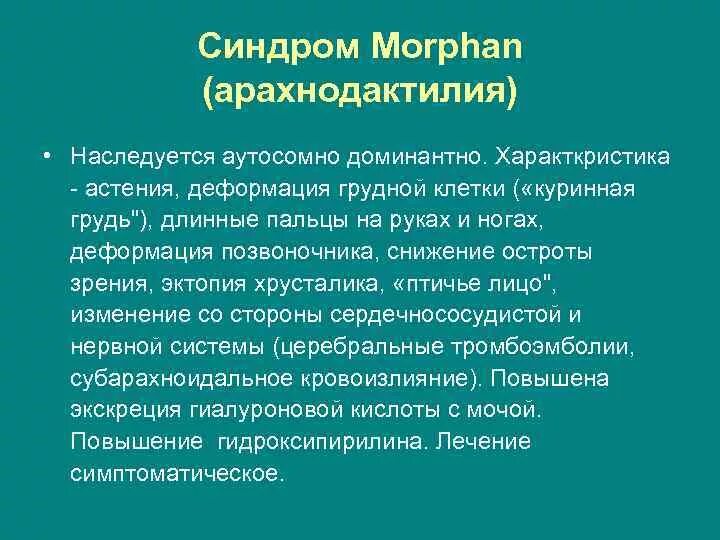 Синдром Morphan (арахнодактилия)

• Наследуется аутосомно доминантно. Характкристика - астения, деформация грудной клетки («куринная грудь"), длинные пальцы на руках и ногах, деформация позвоночника, снижение остроты зрения, эктопия хрусталика, «птичье лицо", изменение со стороны сердечнососудистой и нервной системы (церебральные тромбоэмболии, субарахноидальное кровоизлияние). Повышена экскреция гиалуроновой кислоты с мочой. Повышение гидроксипирилина. Лечение симптоматическое.